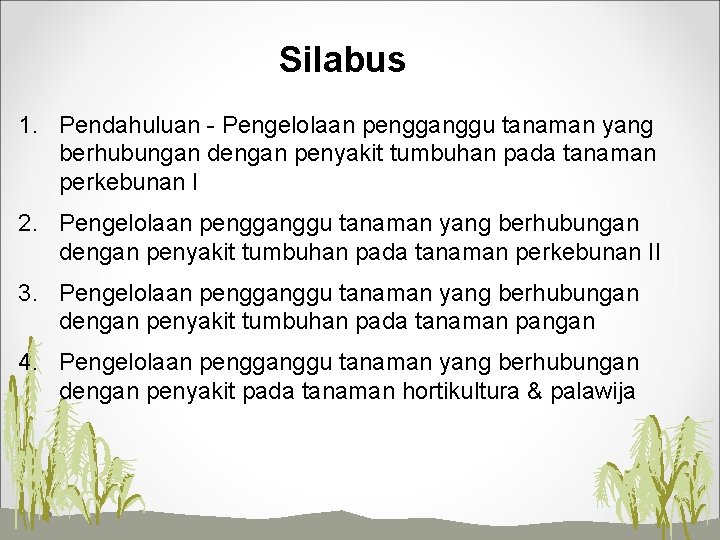 Silabus

1. Pendahuluan - Pengelolaan pengganggu tanaman yang berhubungan dengan penyakit tumbuhan pada tanaman perkebunan I

2. Pengelolaan pengganggu tanaman yang berhubungan dengan penyakit tumbuhan pada tanaman perkebunan II

3. Pengelolaan pengganggu tanaman yang berhubungan dengan penyakit tumbuhan pada tanaman pangan

4. Pengelolaan pengganggu tanaman yang berhubungan dengan penyakit pada tanaman hortikultura & palawija